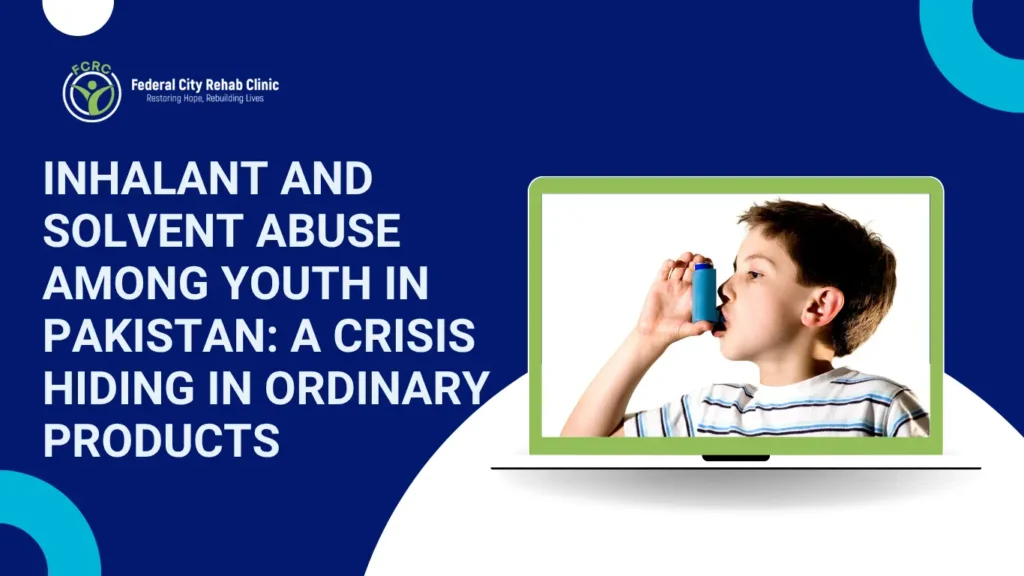 FCRC
Federal City Rehab Clinic
Restoring Hope, Rebuilding Lives

INHALANT AND SOLVENT ABUSE AMONG YOUTH IN PAKISTAN: A CRISIS HIDING IN ORDINARY PRODUCTS